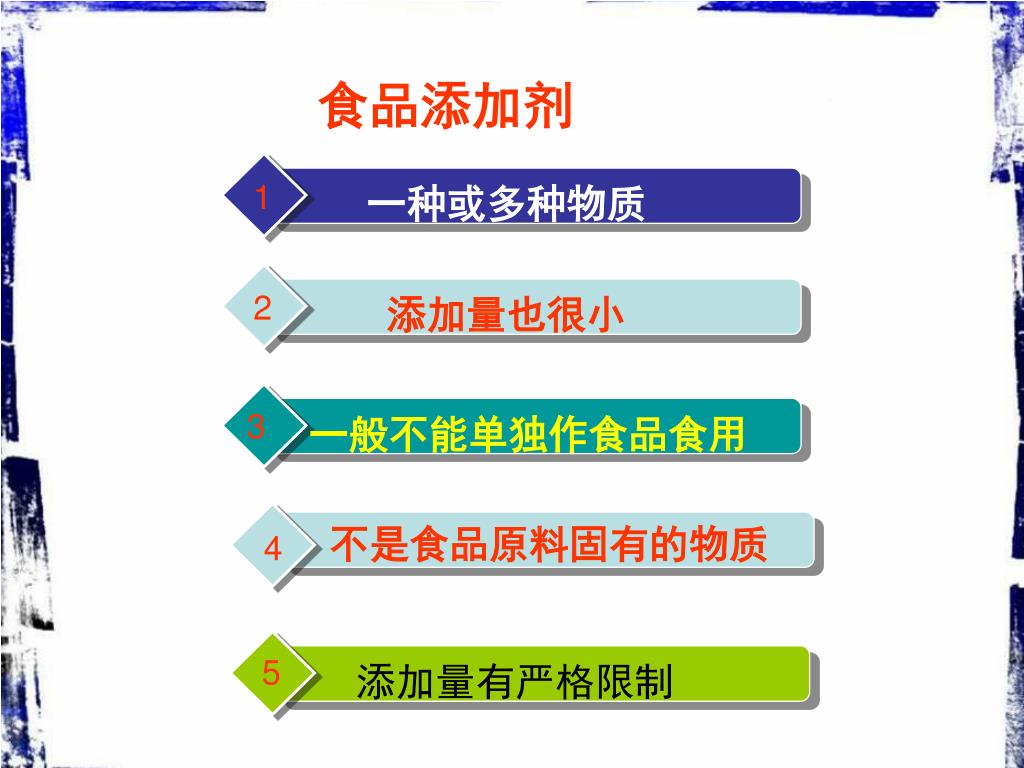 食品添加剂

1 一种或多种物质

2 添加量也很小

3 一般不能单独作食品食用

4 不是食品原料固有的物质

5 添加量有严格限制